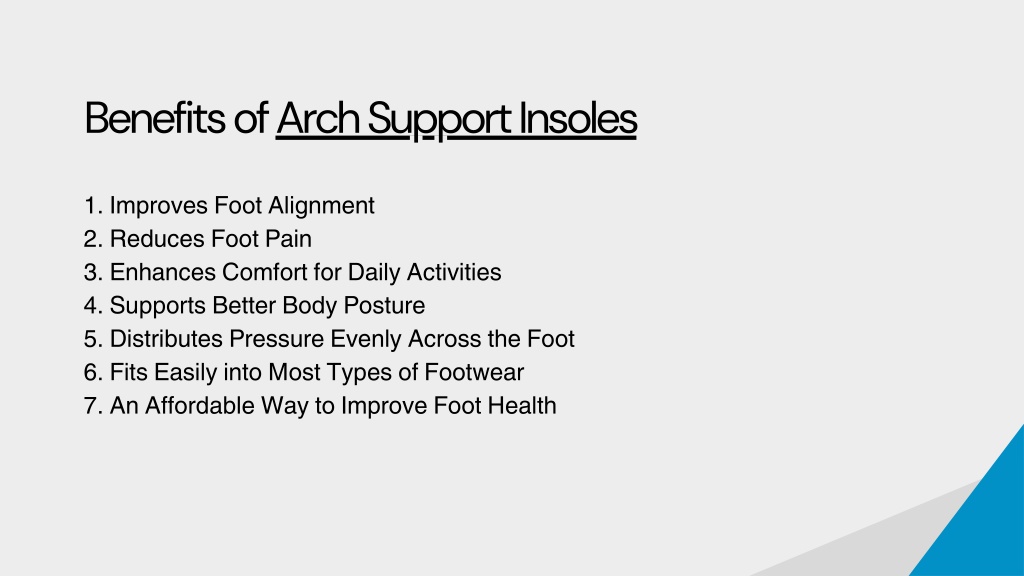 Benefits of Arch Support Insoles

1. Improves Foot Alignment
2. Reduces Foot Pain
3. Enhances Comfort for Daily Activities
4. Supports Better Body Posture
5. Distributes Pressure Evenly Across the Foot
6. Fits Easily into Most Types of Footwear
7. An Affordable Way to Improve Foot Health